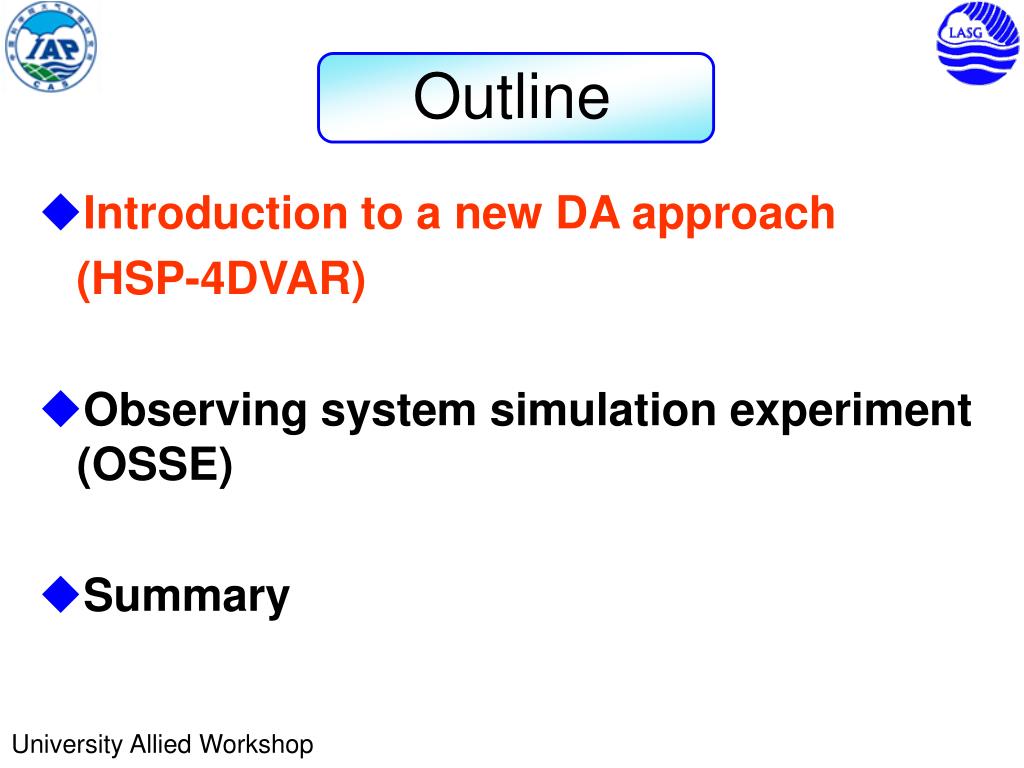 IAP
CAS

LASG

Outline

◆Introduction to a new DA approach (HSP-4DVAR)

◆Observing system simulation experiment (OSSE)

◆Summary

University Allied Workshop